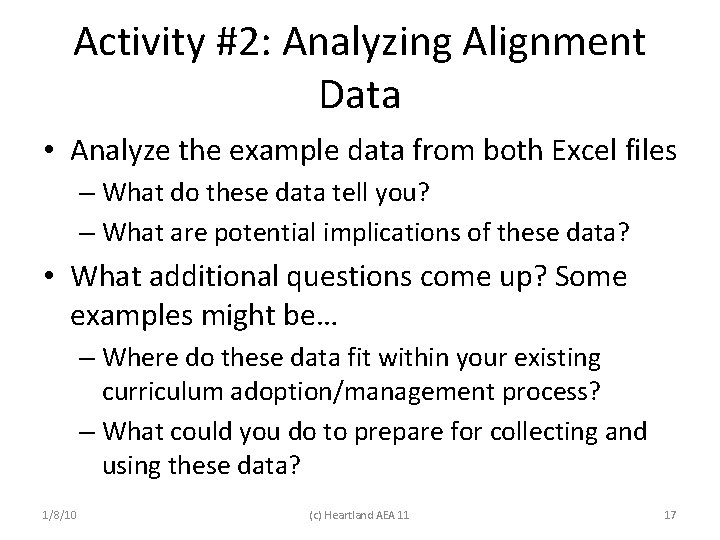 Activity #2: Analyzing Alignment Data

• Analyze the example data from both Excel files
– What do these data tell you?
– What are potential implications of these data?

• What additional questions come up? Some examples might be…
– Where do these data fit within your existing curriculum adoption/management process?
– What could you do to prepare for collecting and using these data?

1/8/10
(c) Heartland AEA 11
17